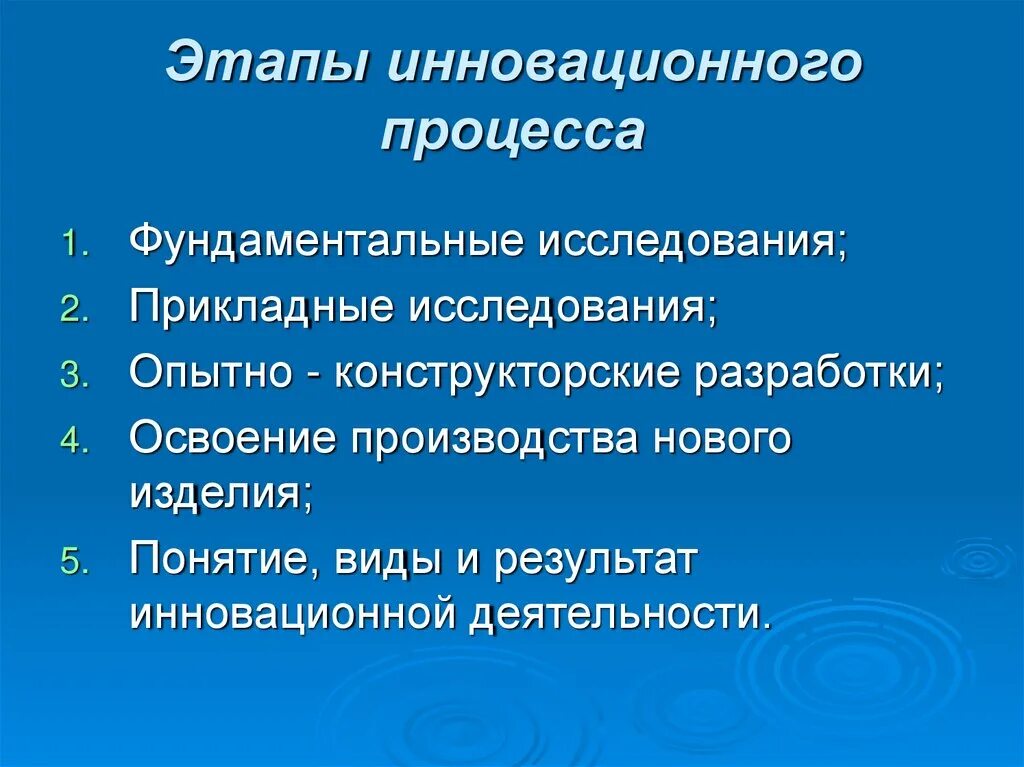 Этапы инновационного процесса

1. Фундаментальные исследования;
2. Прикладные исследования;
3. Опытно - конструкторские разработки;
4. Освоение производства нового изделия;
5. Понятие, виды и результат инновационной деятельности.